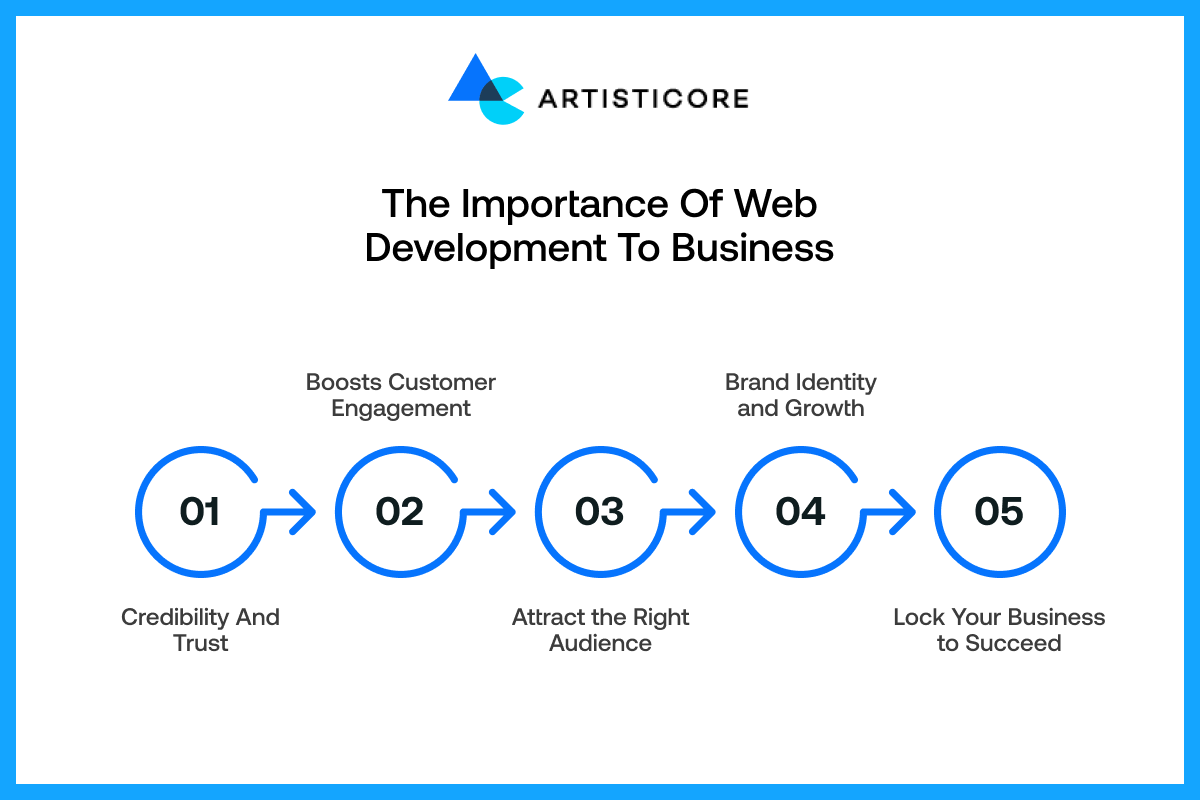 ARTISTICORE

The Importance Of Web Development To Business

01

Credibility And Trust

02

Boosts Customer Engagement

03

Attract the Right Audience

04

Brand Identity and Growth

05

Lock Your Business to Succeed